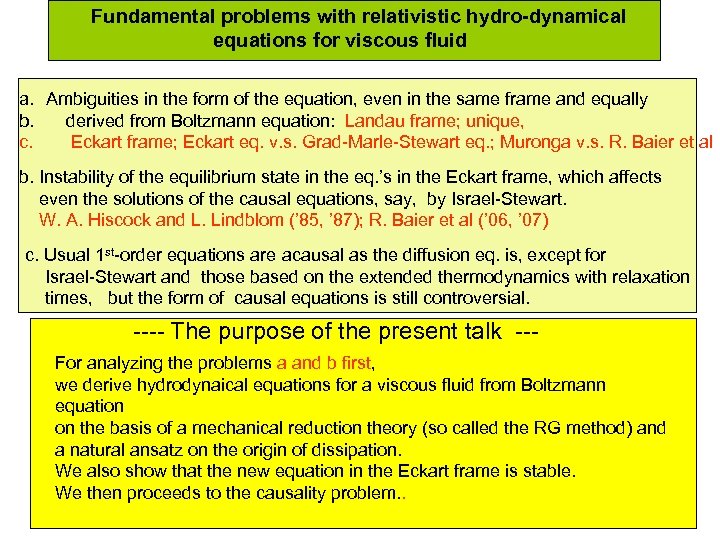 Fundamental problems with relativistic hydro-dynamical equations for viscous fluid

a. Ambiguities in the form of the equation, even in the same frame and equally
b. derived from Boltzmann equation: Landau frame; unique,
c. Eckart frame; Eckart eq. v.s. Grad-Marle-Stewart eq.; Muronga v.s. R. Baier et al

b. Instability of the equilibrium state in the eq.'s in the Eckart frame, which affects even the solutions of the causal equations, say, by Israel-Stewart.
W. A. Hiscock and L. Lindblom ('85, '87); R. Baier et al ('06, '07)

c. Usual 1$^{st}$-order equations are acausal as the diffusion eq. is, except for Israel-Stewart and those based on the extended thermodynamics with relaxation times, but the form of causal equations is still controversial.

---- The purpose of the present talk ---

For analyzing the problems a and b first,
we derive hydrodynaical equations for a viscous fluid from Boltzmann equation
on the basis of a mechanical reduction theory (so called the RG method) and a natural ansatz on the origin of dissipation.
We also show that the new equation in the Eckart frame is stable.
We then proceeds to the causality problem..